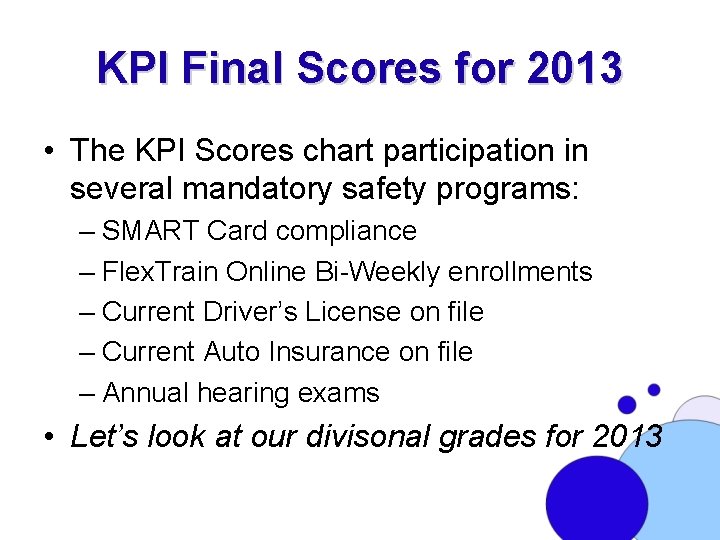 KPI Final Scores for 2013

• The KPI Scores chart participation in several mandatory safety programs:

– SMART Card compliance

– FlexTrain Online Bi-Weekly enrollments

– Current Driver’s License on file

– Current Auto Insurance on file

– Annual hearing exams

• Let’s look at our divisonal grades for 2013